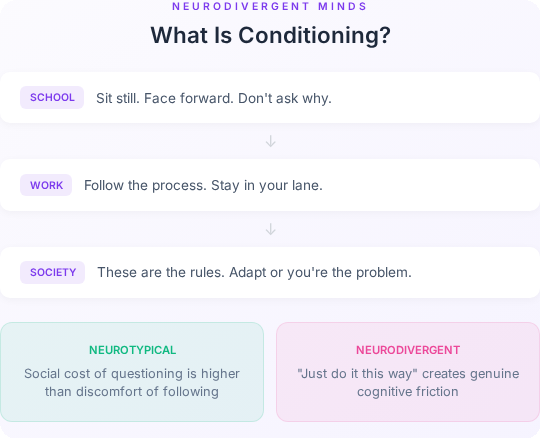 NEURODIVERGENT MINDS

What Is Conditioning?

SCHOOL Sit still. Face forward. Don't ask why.

↓

WORK Follow the process. Stay in your lane.

↓

SOCIETY These are the rules. Adapt or you're the problem.

NEUROTYPICAL

Social cost of questioning is higher than discomfort of following

NEURODIVERGENT

"Just do it this way" creates genuine cognitive friction